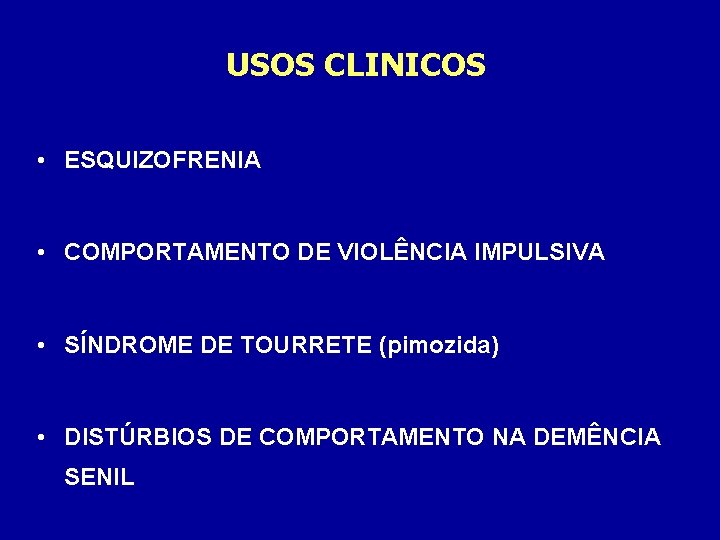 USOS CLINICOS

• ESQUIZOFRENIA

• COMPORTAMENTO DE VIOLÊNCIA IMPULSIVA

• SÍNDROME DE TOURRETE (pimozida)

• DISTÚRBIOS DE COMPORTAMENTO NA DEMÊNCIA SENIL